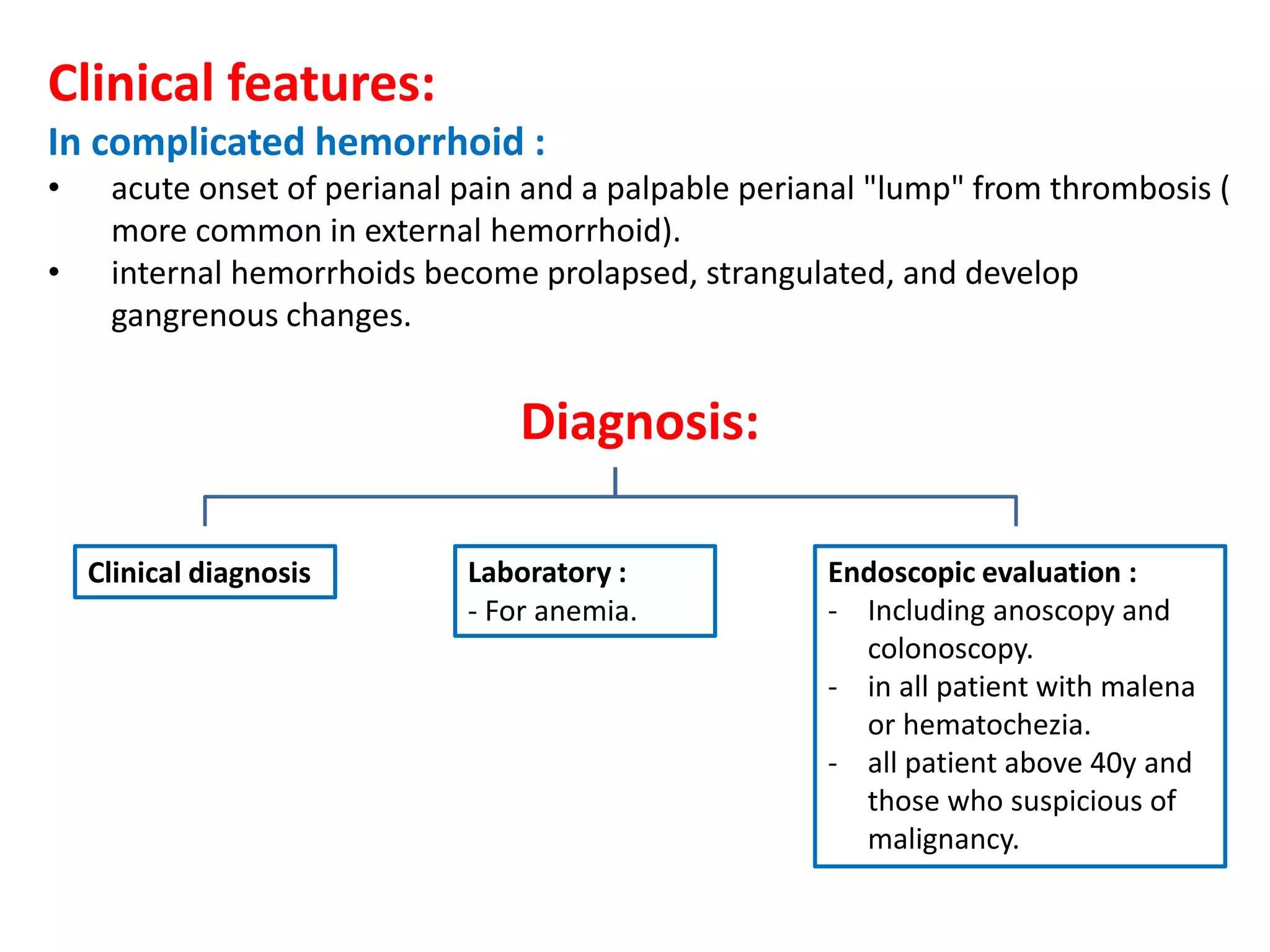 Clinical features:

In complicated hemorrhoid :

• acute onset of perianal pain and a palpable perianal "lump" from thrombosis ( more common in external hemorrhoid).
• internal hemorrhoids become prolapsed, strangulated, and develop gangrenous changes.

Diagnosis:

Clinical diagnosis

Laboratory :
- For anemia.

Endoscopic evaluation :
- Including anoscopy and colonoscopy.
- in all patient with malena or hematochezia.
- all patient above 40y and those who suspicious of malignancy.